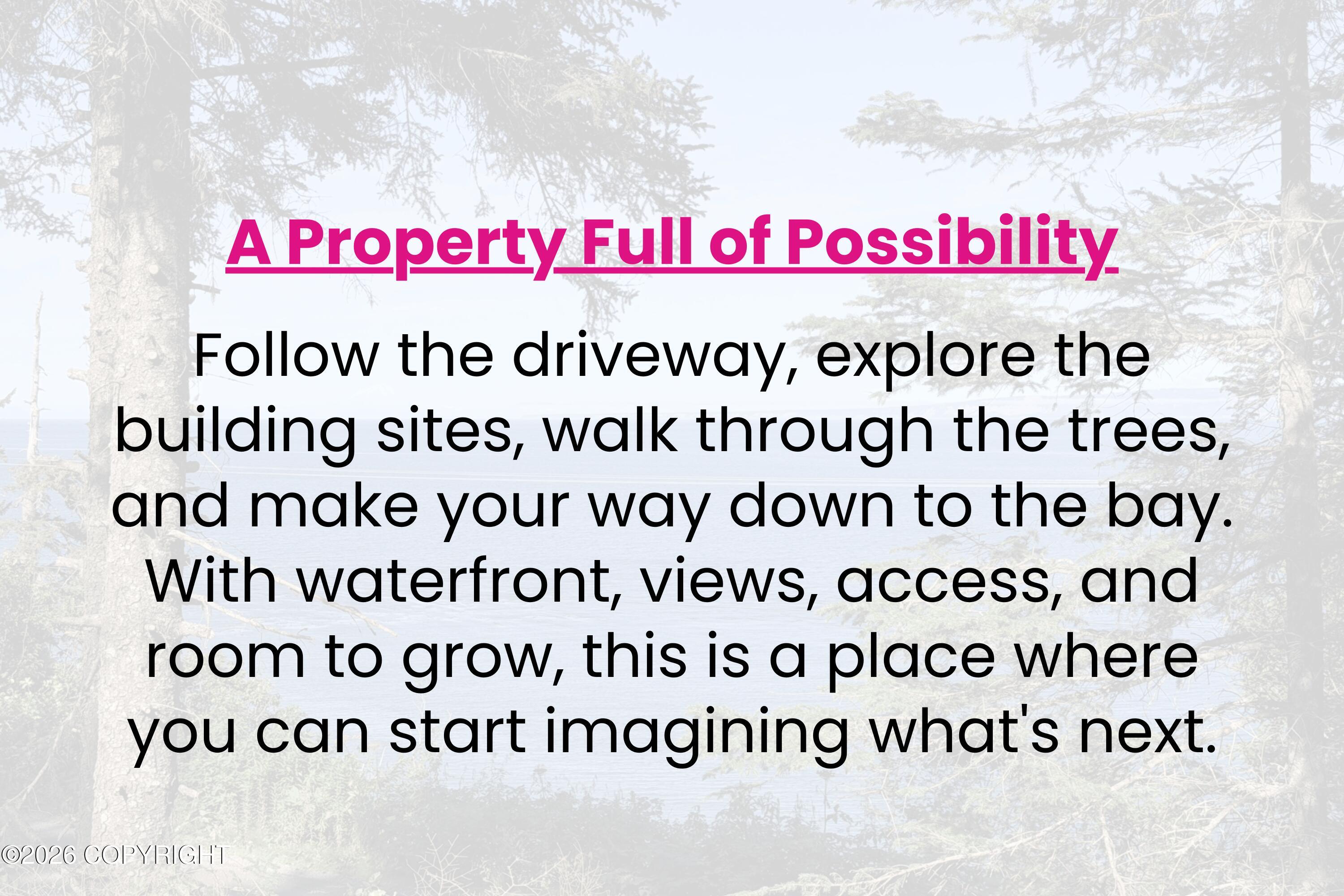 A Property Full of Possibility

Follow the driveway, explore the building sites, walk through the trees, and make your way down to the bay. With waterfront, views, access, and room to grow, this is a place where you can start imagining what's next.

©2026 COPYRIGHT